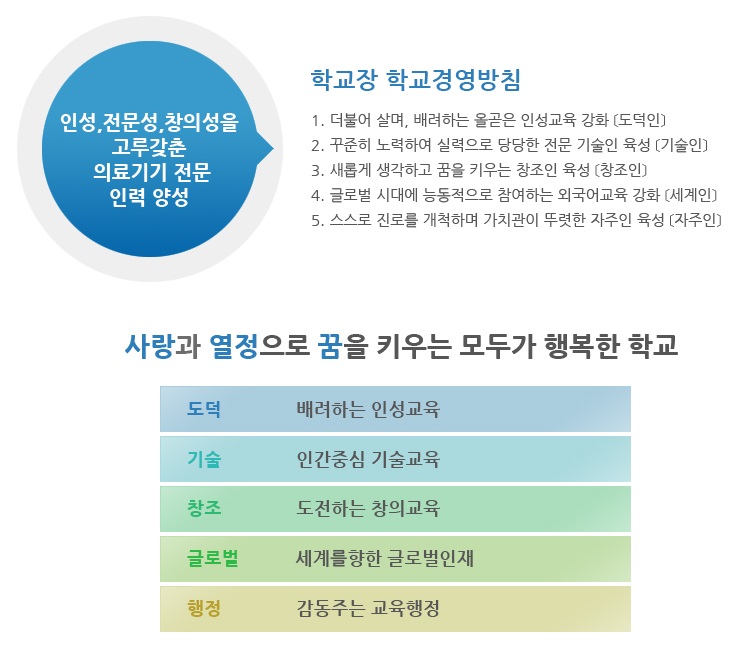 인성,전문성,창의성을 고루갖춘 의료기기 전문 인력 양성

학교장 학교경영방침

1. 더불어 살며, 배려하는 올곧은 인성교육 강화 (도덕인)
2. 꾸준히 노력하여 실력으로 당당한 전문 기술인 육성 (기술인)
3. 새롭게 생각하고 꿈을 키우는 창조인 육성 (창조인)
4. 글로벌 시대에 능동적으로 참여하는 외국어교육 강화 (세계인)
5. 스스로 진로를 개척하며 가치관이 뚜렷한 자주인 육성 (자주인)

사랑과 열정으로 꿈을 키우는 모두가 행복한 학교

| 도덕 | 배려하는 인성교육 |
|---|---|
| 기술 | 인간중심 기술교육 |
| 창조 | 도전하는 창의교육 |
| 글로벌 | 세계를향한 글로벌인재 |
| 행정 | 감동주는 교육행정 |